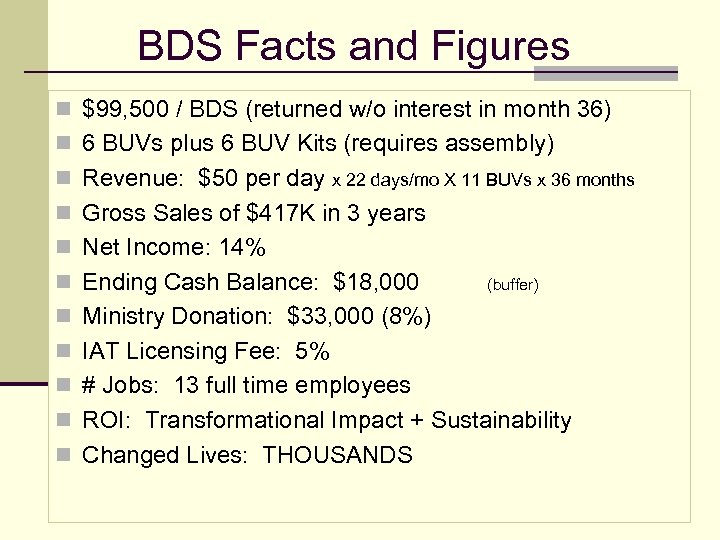 BDS Facts and Figures

- \$99,500 / BDS (returned w/o interest in month 36)
- 6 BUVs plus 6 BUV Kits (requires assembly)
- Revenue: \$50 per day x 22 days/mo X 11 BUVs x 36 months
- Gross Sales of \$417K in 3 years
- Net Income: 14%
- Ending Cash Balance: \$18,000 (buffer)
- Ministry Donation: \$33,000 (8%)
- IAT Licensing Fee: 5%
- # Jobs: 13 full time employees
- ROI: Transformational Impact + Sustainability
- Changed Lives: THOUSANDS